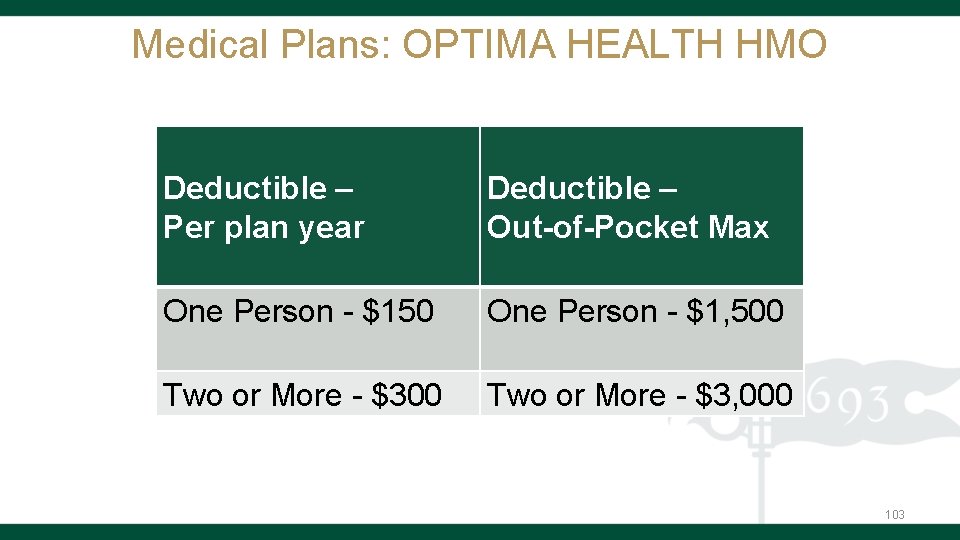 Medical Plans: OPTIMA HEALTH HMO

| Deductible – Per plan year | Deductible – Out-of-Pocket Max |
|---|---|
| One Person - $150 | One Person - $1,500 |
| Two or More - $300 | Two or More - $3,000 |

103